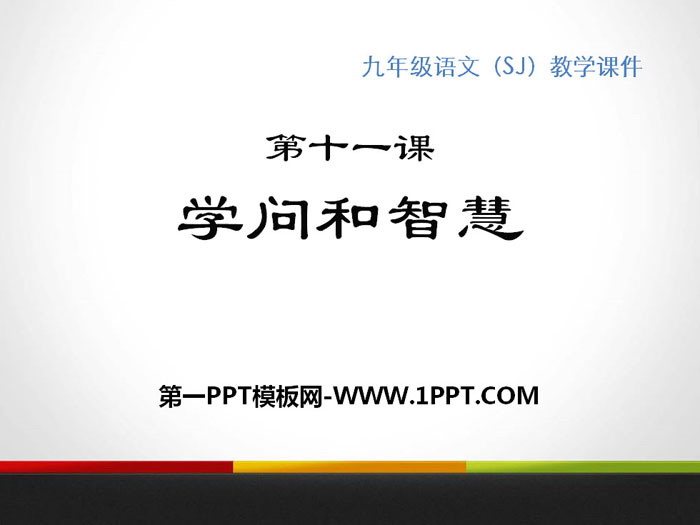 九年级语文（SJ）教学课件

第十一课

学问和智慧

第一PPT模板网-WWW.1PPT.COM